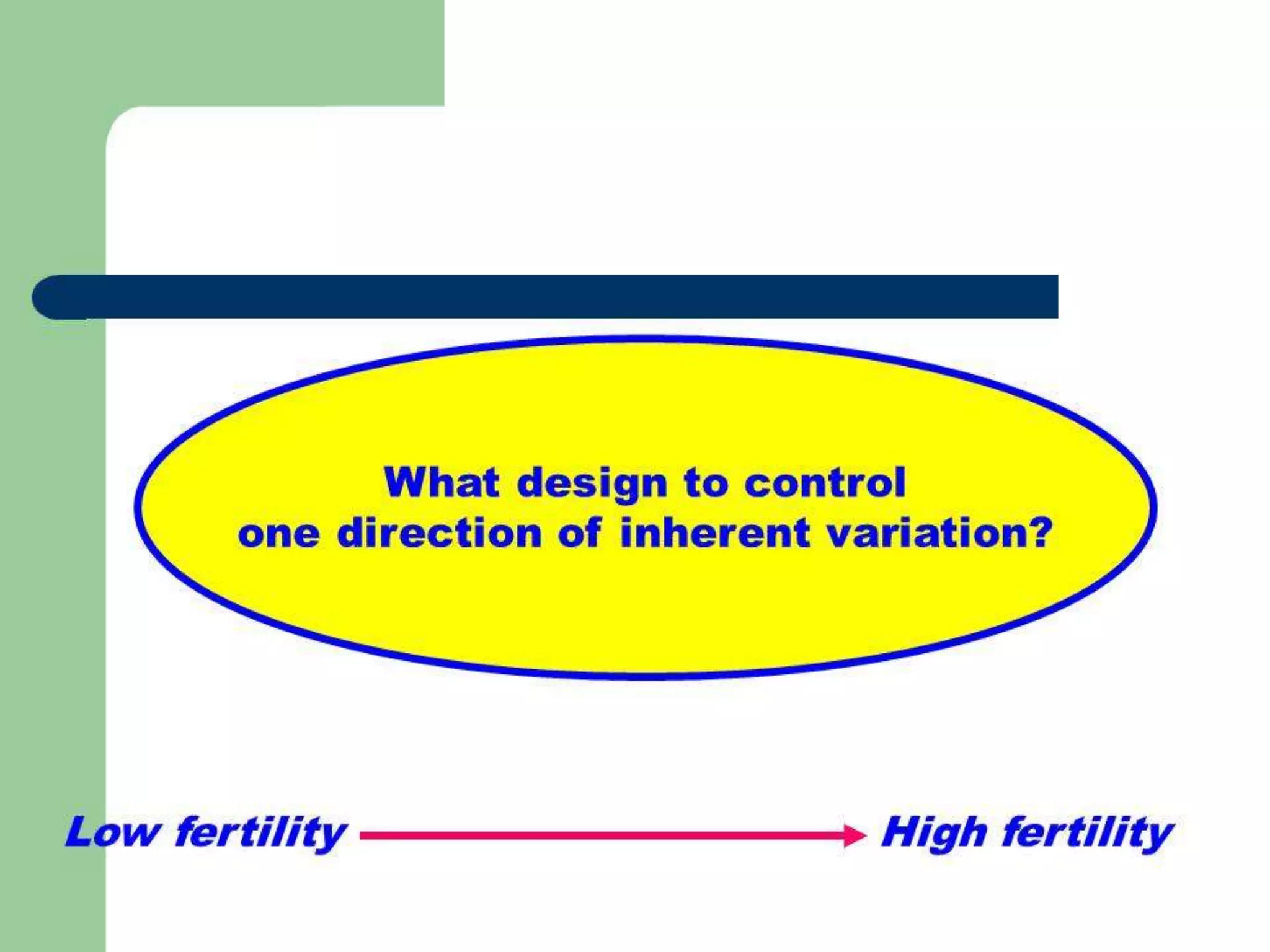 What design to control one direction of inherent variation?

Low fertility

High fertility